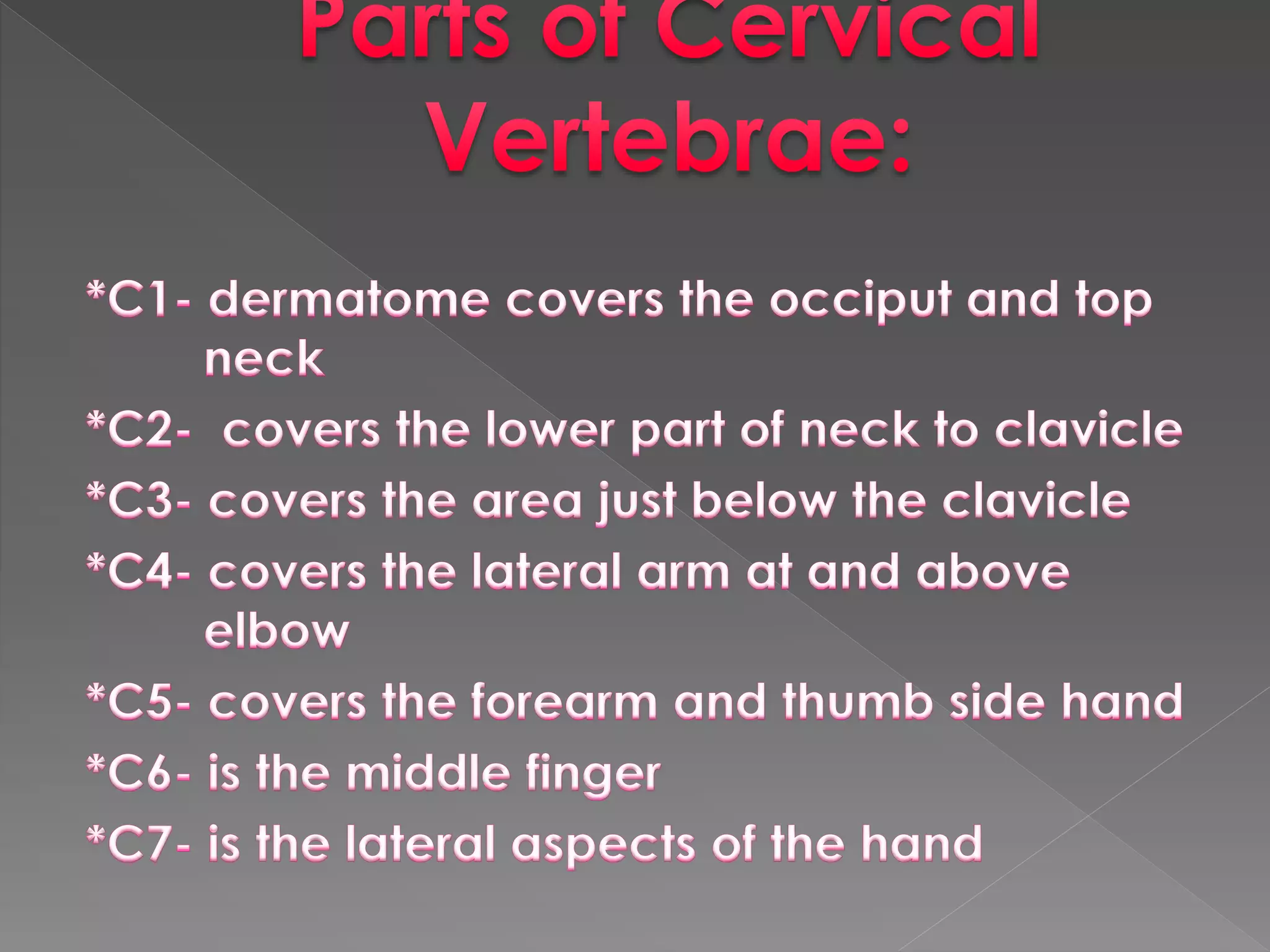 Parts of Cervical Vertebrae:

*C1- dermatome covers the occiput and top neck

*C2- covers the lower part of neck to clavicle

*C3- covers the area just below the clavicle

*C4- covers the lateral arm at and above elbow

*C5- covers the forearm and thumb side hand

*C6- is the middle finger

*C7- is the lateral aspects of the hand